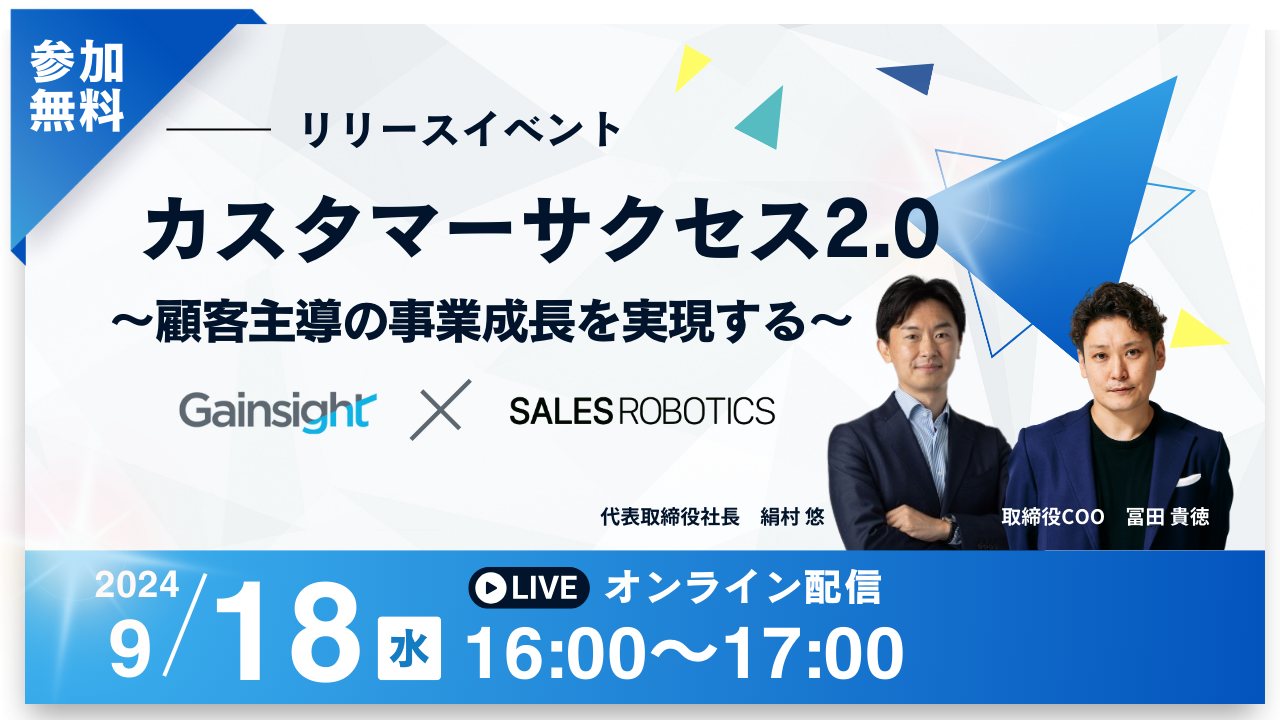 参加無料

リリースイベント

カスタマーサクセス2.0

〜顧客主導の事業成長を実現する〜

Gainsight × SALES ROBOTICS

代表取締役社長　絹村 悠

取締役COO　冨田 貴徳

2024 9/18 水

LIVE オンライン配信

16:00〜17:00